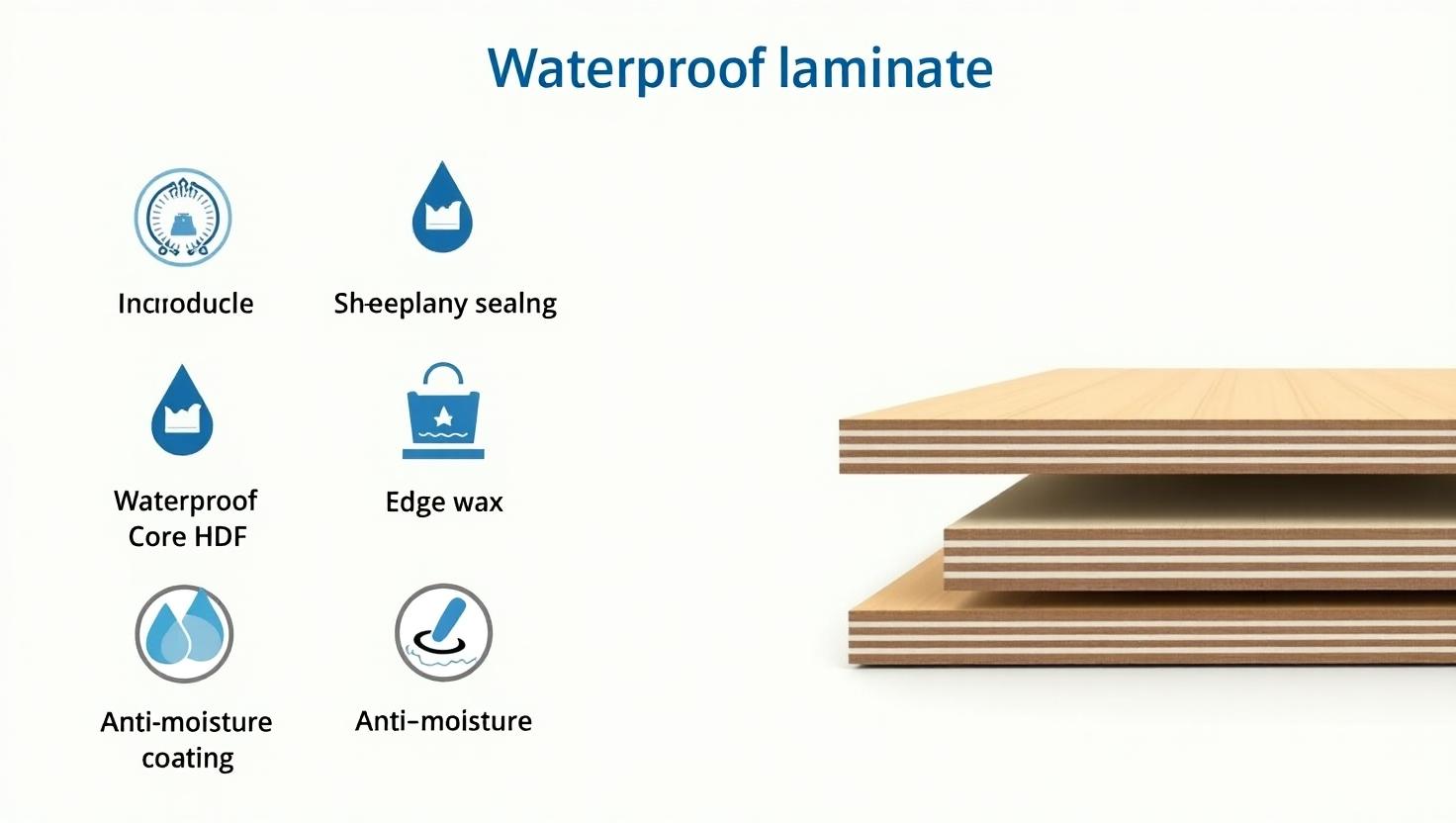 Waterproof laminate

Incıroducle

Sh-eeplany sealng

Waterproof Core HDF

Edge wax

Anti-moisture coating

Anti-moisture